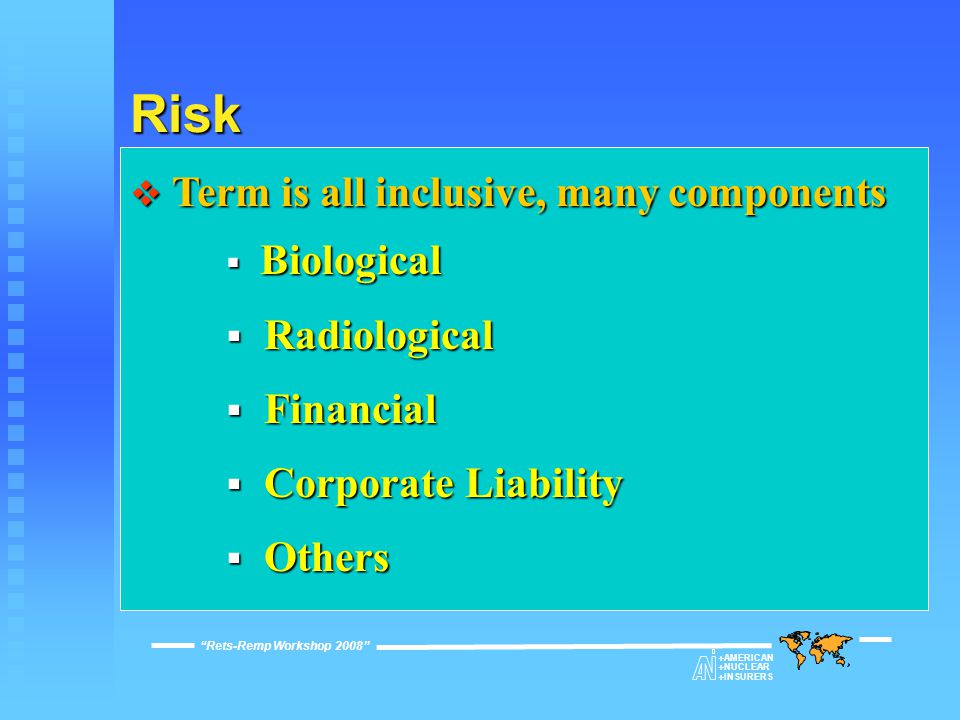 Risk

❖ Term is all inclusive, many components

▪ Biological

▪ Radiological

▪ Financial

▪ Corporate Liability

▪ Others

"Rets-Remp Workshop 2008"

ANI AMERICAN NUCLEAR INSURERS